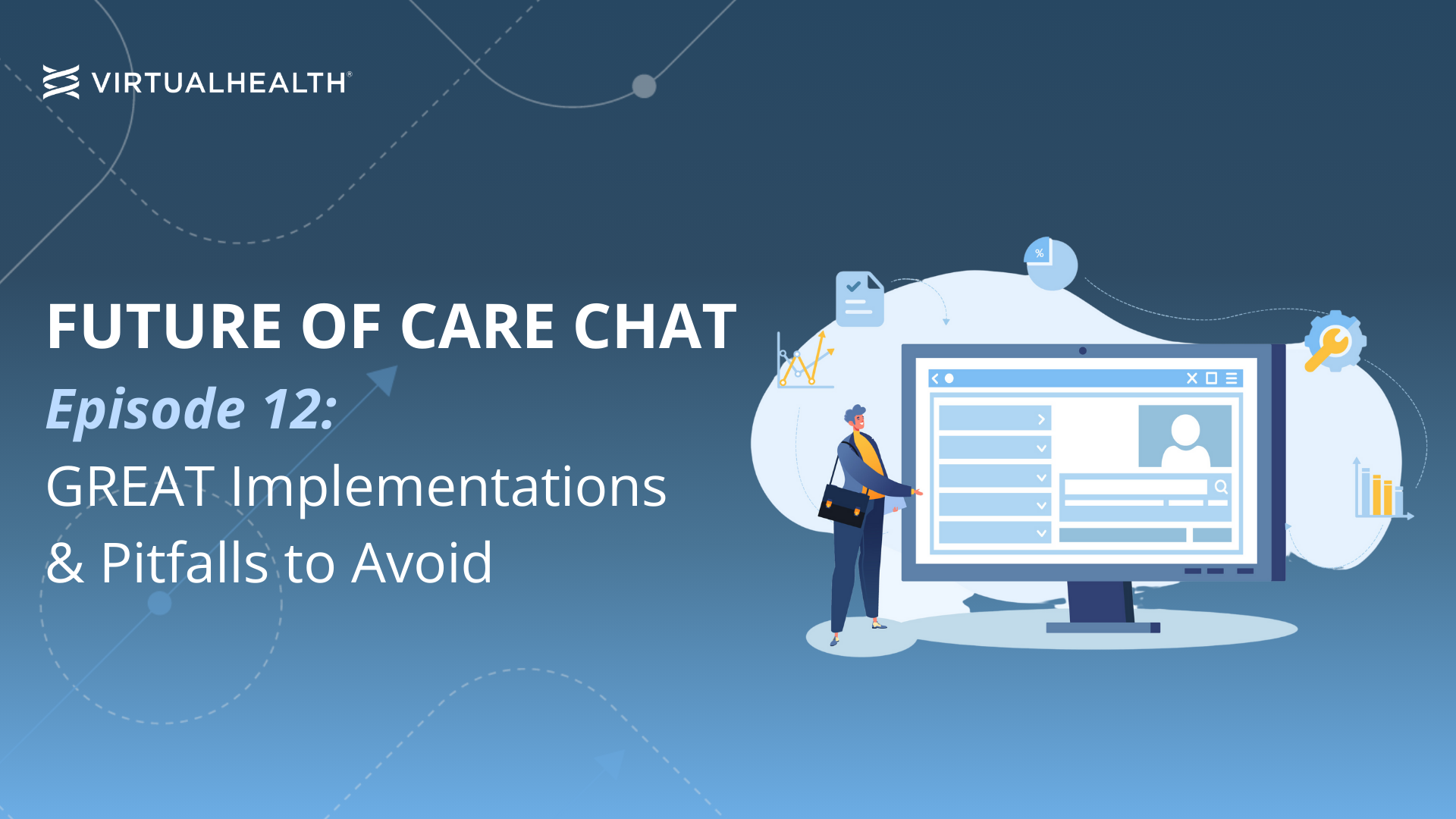 VIRTUALHEALTH®

FUTURE OF CARE CHAT

Episode 12:

GREAT Implementations & Pitfalls to Avoid

%